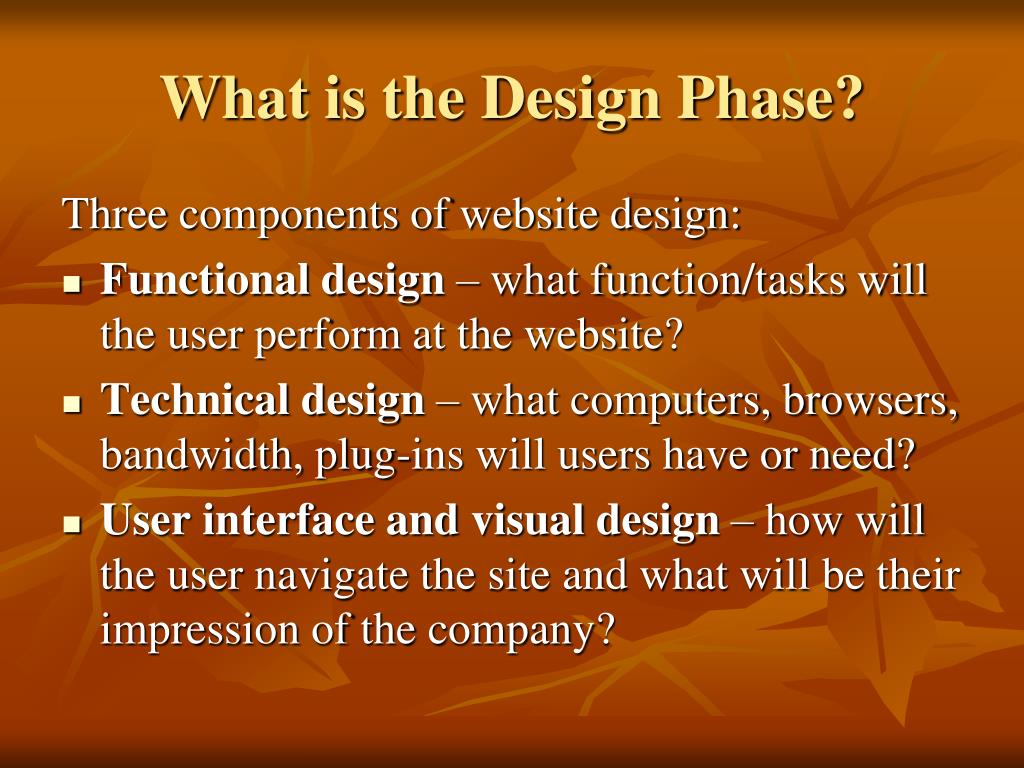 What is the Design Phase?

Three components of website design:

- Functional design – what function/tasks will the user perform at the website?
- Technical design – what computers, browsers, bandwidth, plug-ins will users have or need?
- User interface and visual design – how will the user navigate the site and what will be their impression of the company?